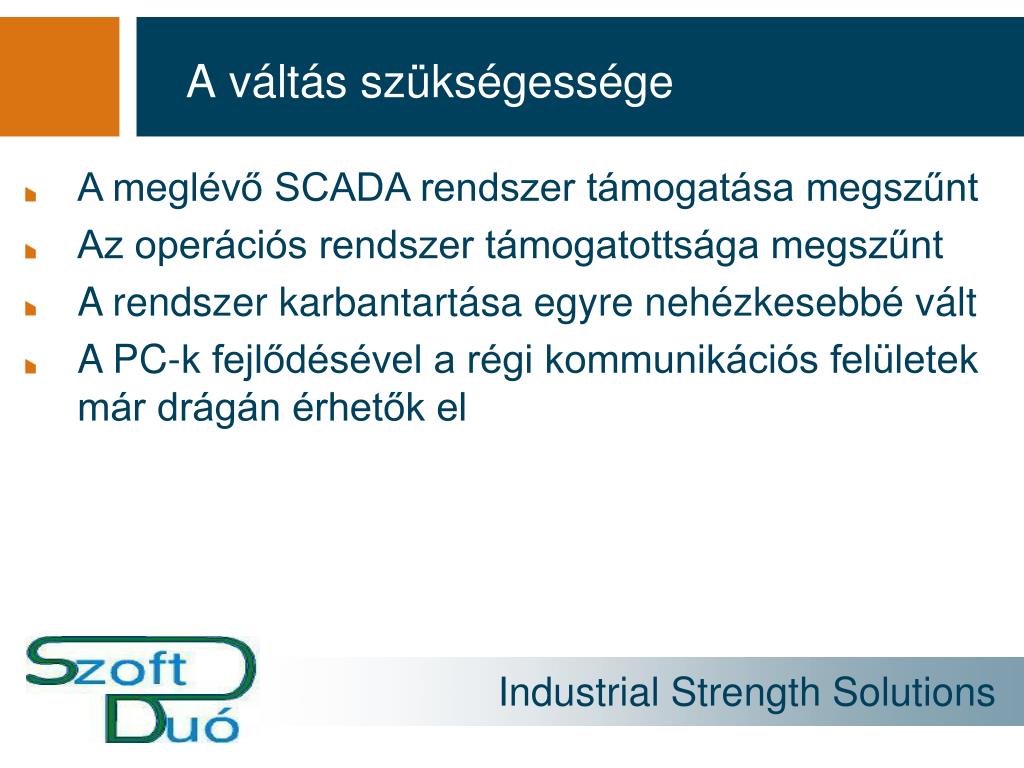 A váltás szükségessége

A meglévő SCADA rendszer támogatása megszűnt

Az operációs rendszer támogatottsága megszűnt

A rendszer karbantartása egyre nehézkesebbé vált

A PC-k fejlődésével a régi kommunikációs felületek már drágán érhetők el

Szoft Duó

Industrial Strength Solutions